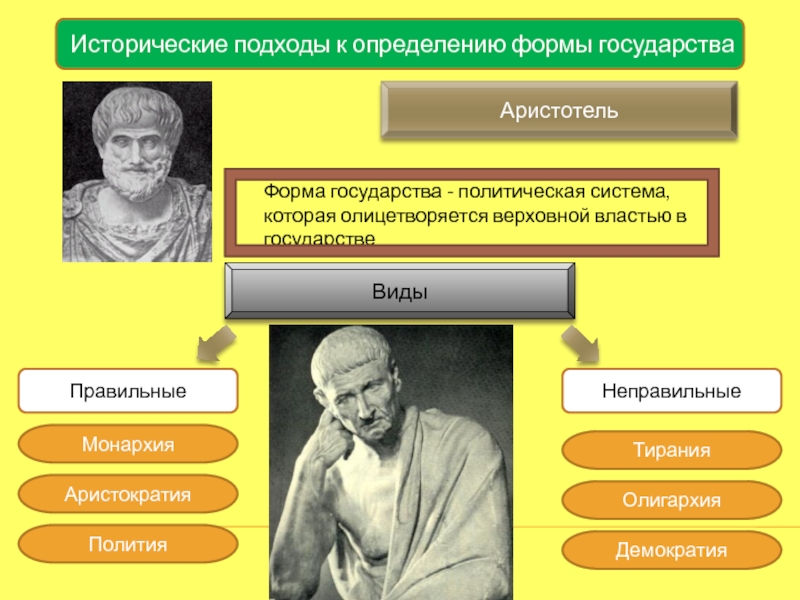 Исторические подходы к определению формы государства

Аристотель

Форма государства - политическая система, которая олицетворяется верховной властью в государстве

Виды

Правильные

Монархия

Аристократия

Полития

Неправильные

Тирания

Олигархия

Демократия